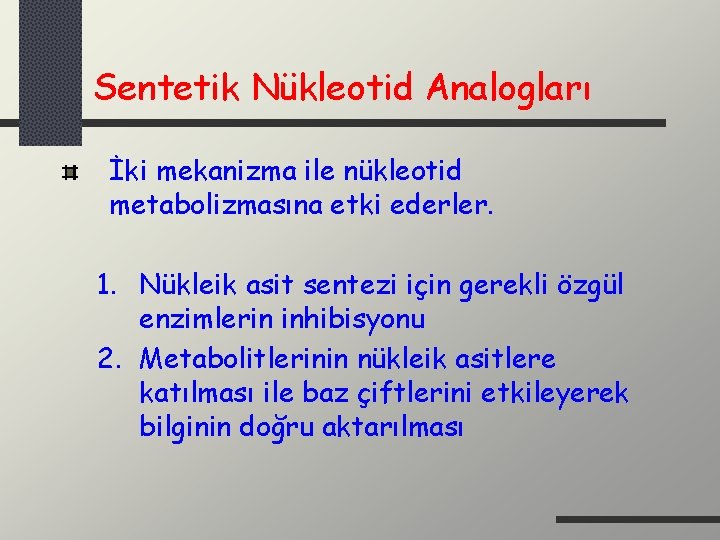 Sentetik Nükleotid Analogları

İki mekanizma ile nükleotid metabolizmasına etki ederler.

1. Nükleik asit sentezi için gerekli özgül enzimlerin inhibisyonu
2. Metabolitlerinin nükleik asitlere katılması ile baz çiftlerini etkileyerek bilginin doğru aktarılması